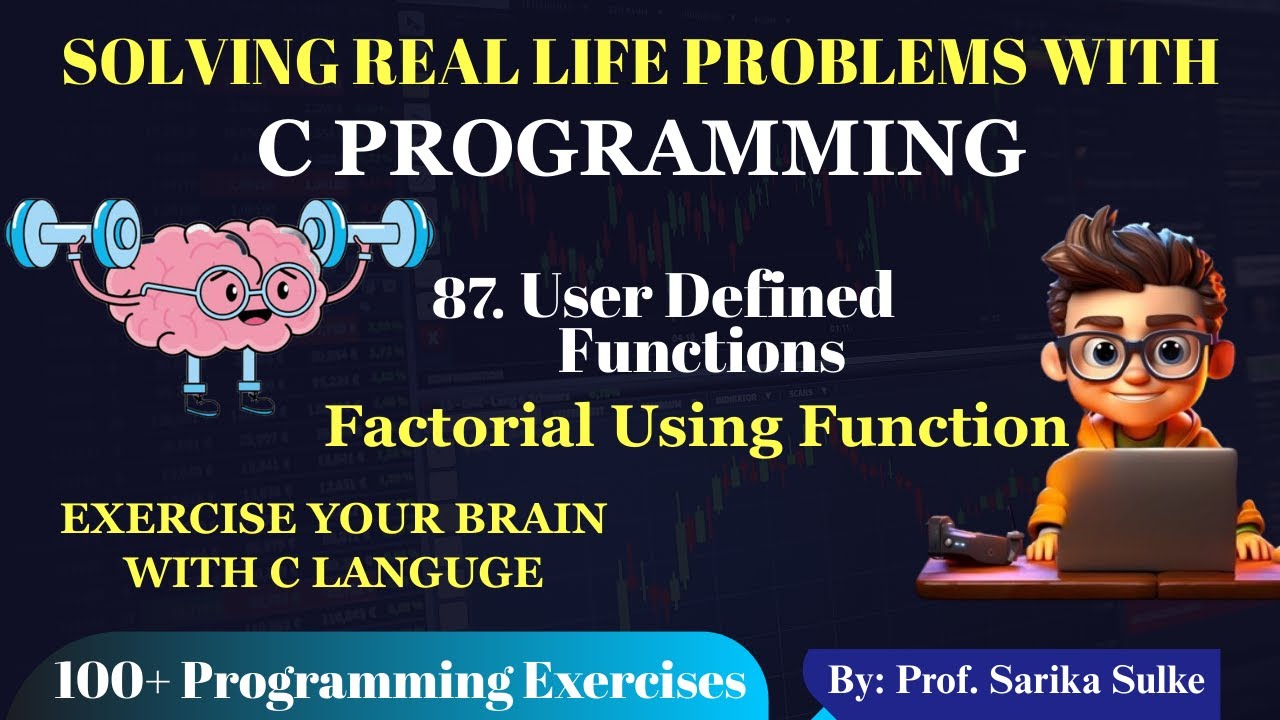 SOLVING REAL LIFE PROBLEMS WITH
C PROGRAMMING

87. User Defined Functions
Factorial Using Function

EXERCISE YOUR BRAIN WITH C LANGUGE

100+ Programming Exercises

By: Prof. Sarika Sulke